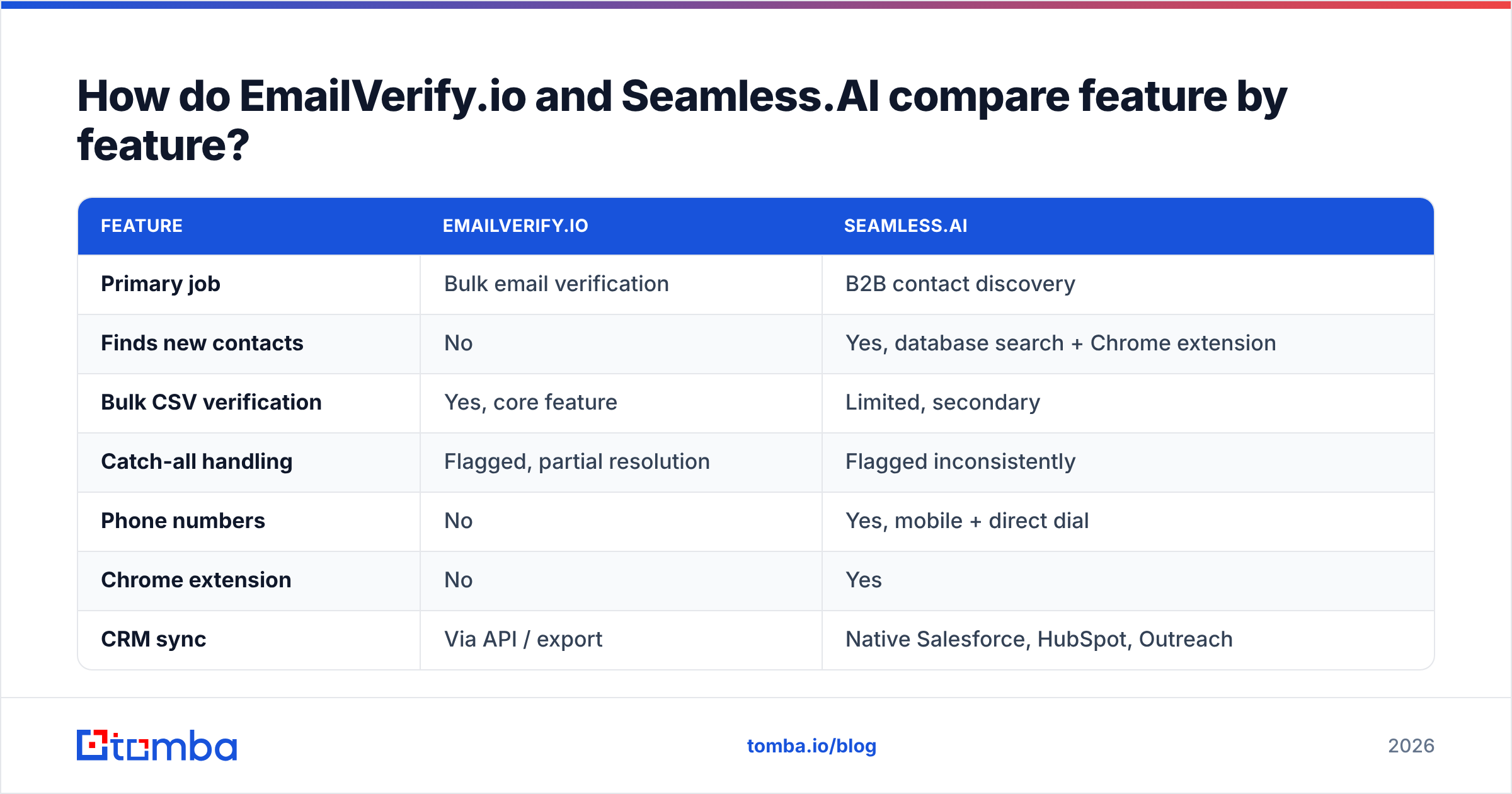 How do EmailVerify.io and Seamless.AI compare feature by feature?

| FEATURE | EMAILVERIFY.IO | SEAMLESS.AI |
|---|---|---|
| Primary job | Bulk email verification | B2B contact discovery |
| Finds new contacts | No | Yes, database search + Chrome extension |
| Bulk CSV verification | Yes, core feature | Limited, secondary |
| Catch-all handling | Flagged, partial resolution | Flagged inconsistently |
| Phone numbers | No | Yes, mobile + direct dial |
| Chrome extension | No | Yes |
| CRM sync | Via API / export | Native Salesforce, HubSpot, Outreach |

tomba

tomba.io/blog

2026